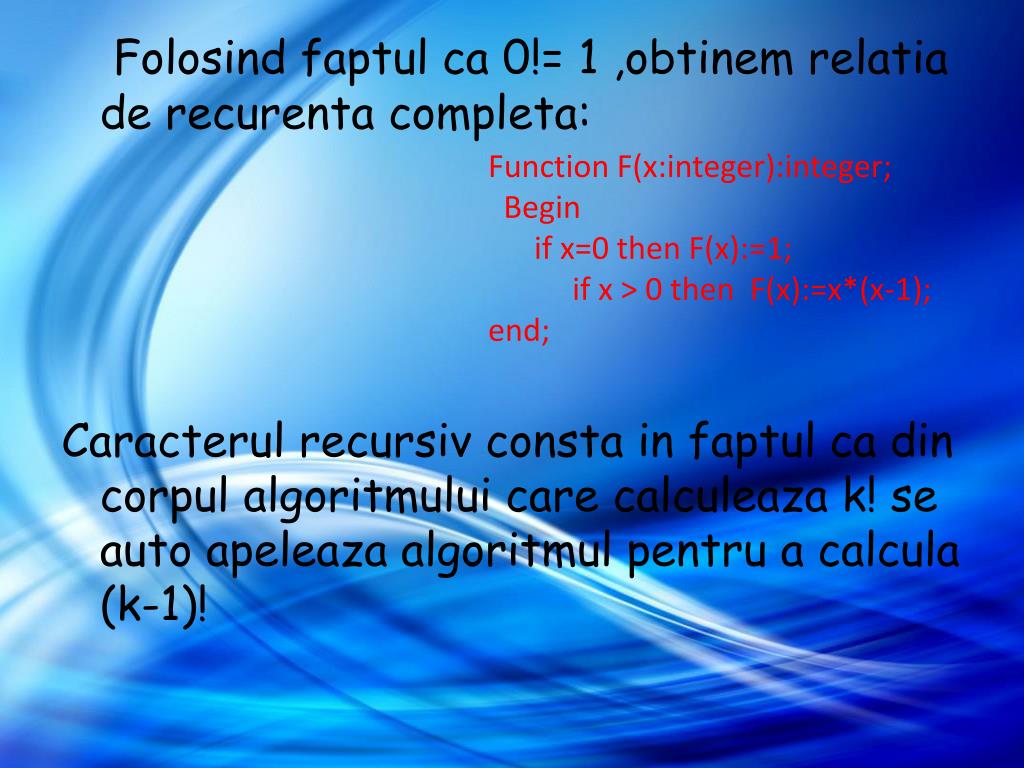 Folosind faptul ca 0!= 1 ,obtinem relatia de recurenta completa:

Function F(x:integer):integer;
Begin
if x=0 then F(x):=1;
if x > 0 then F(x):=x*(x-1);
end;

Caracterul recursiv consta in faptul ca din corpul algoritmului care calculeaza k! se auto apeleaza algoritmul pentru a calcula (k-1)!